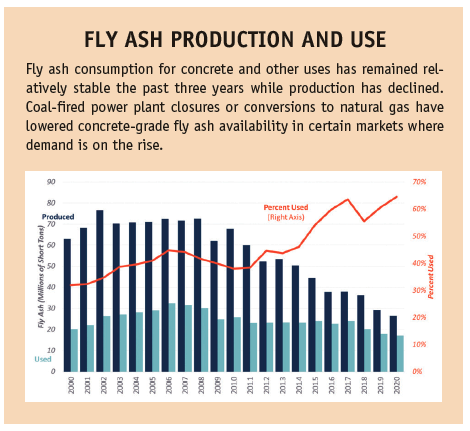 FLY ASH PRODUCTION AND USE

Fly ash consumption for concrete and other uses has remained relatively stable the past three years while production has declined. Coal-fired power plant closures or conversions to natural gas have lowered concrete-grade fly ash availability in certain markets where demand is on the rise.

90
80
70
60
50
40
30
20
10
0

Fly Ash (Millions of Short Tons)

Produced

Used

Percent Used
(Right Axis)

70%
60%
50%
40%
30%
20%
10%
0%

Percent Used

2000
2001
2002
2003
2004
2005
2006
2007
2008
2009
2010
2011
2012
2013
2014
2015
2016
2017
2018
2019
2020